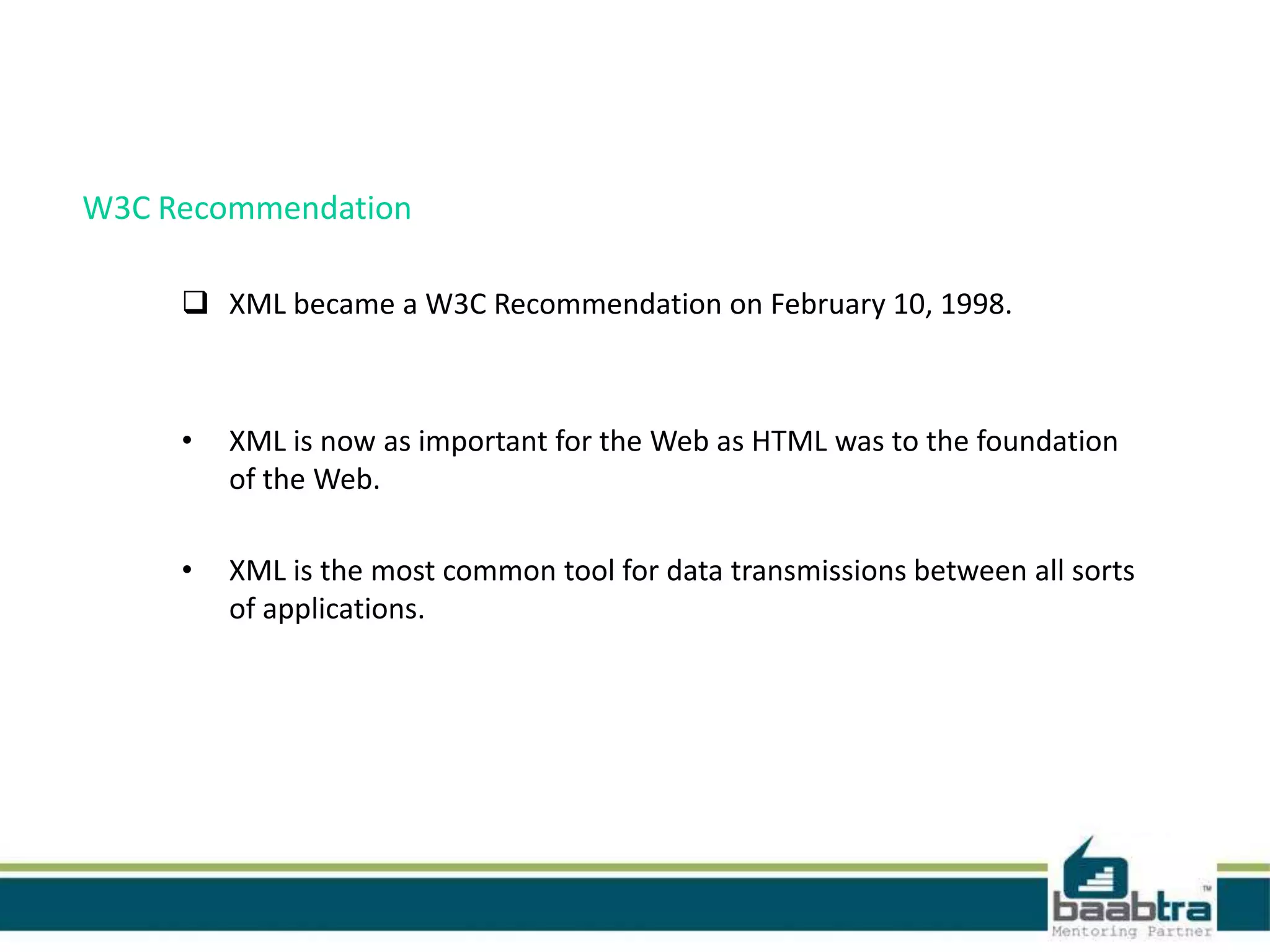 W3C Recommendation

❑ XML became a W3C Recommendation on February 10, 1998.

• XML is now as important for the Web as HTML was to the foundation of the Web.

• XML is the most common tool for data transmissions between all sorts of applications.

baabtra™
Mentoring Partner